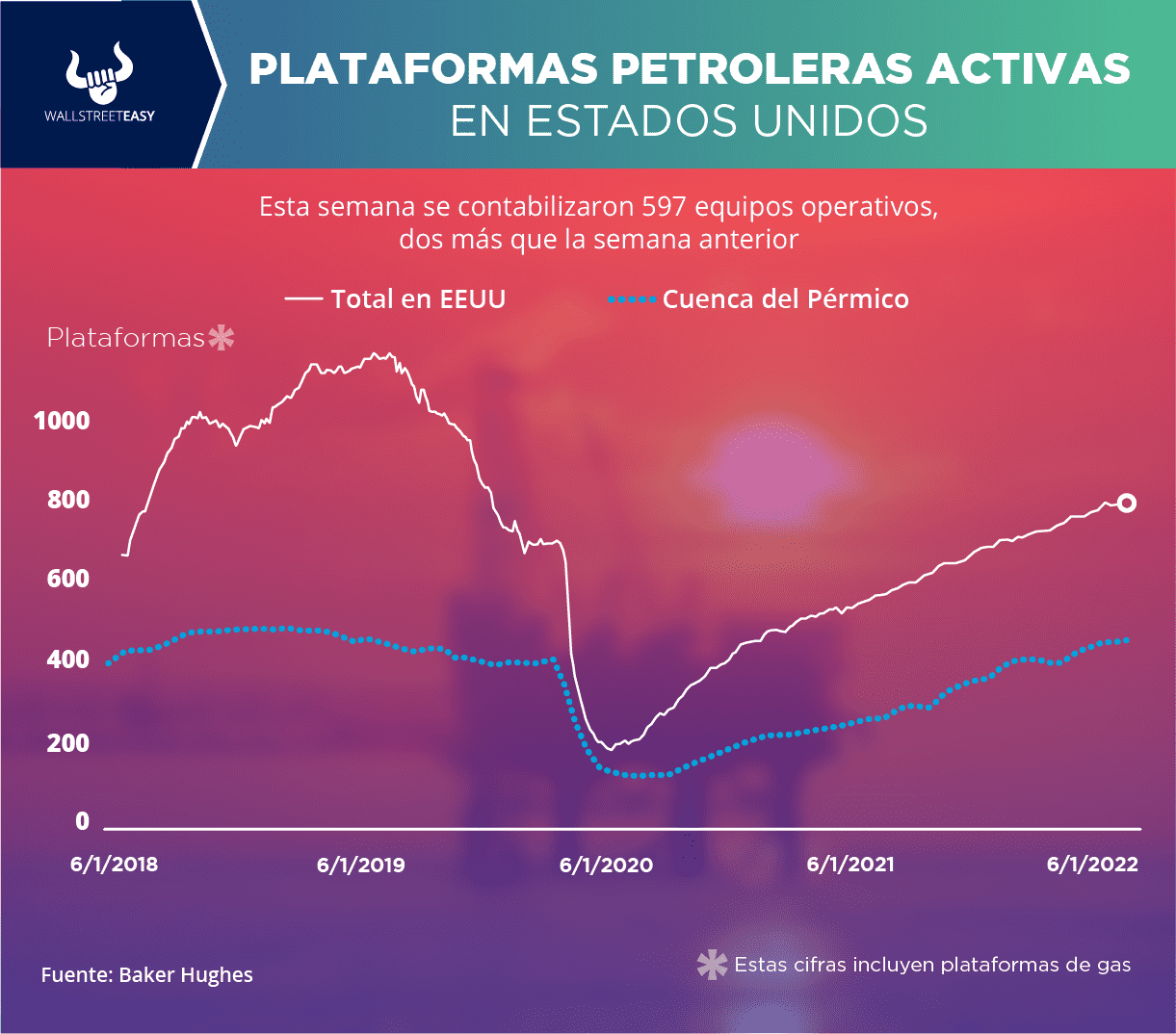 WALLSTREETEASY

PLATAFORMAS PETROLERAS ACTIVAS
EN ESTADOS UNIDOS

Esta semana se contabilizaron 597 equipos operativos, dos más que la semana anterior

Total en EEUU
Cuenca del Pérmico

Plataformas*

1000
800
600
400
200
0

6/1/2018
6/1/2019
6/1/2020
6/1/2021
6/1/2022

Fuente: Baker Hughes

* Estas cifras incluyen plataformas de gas